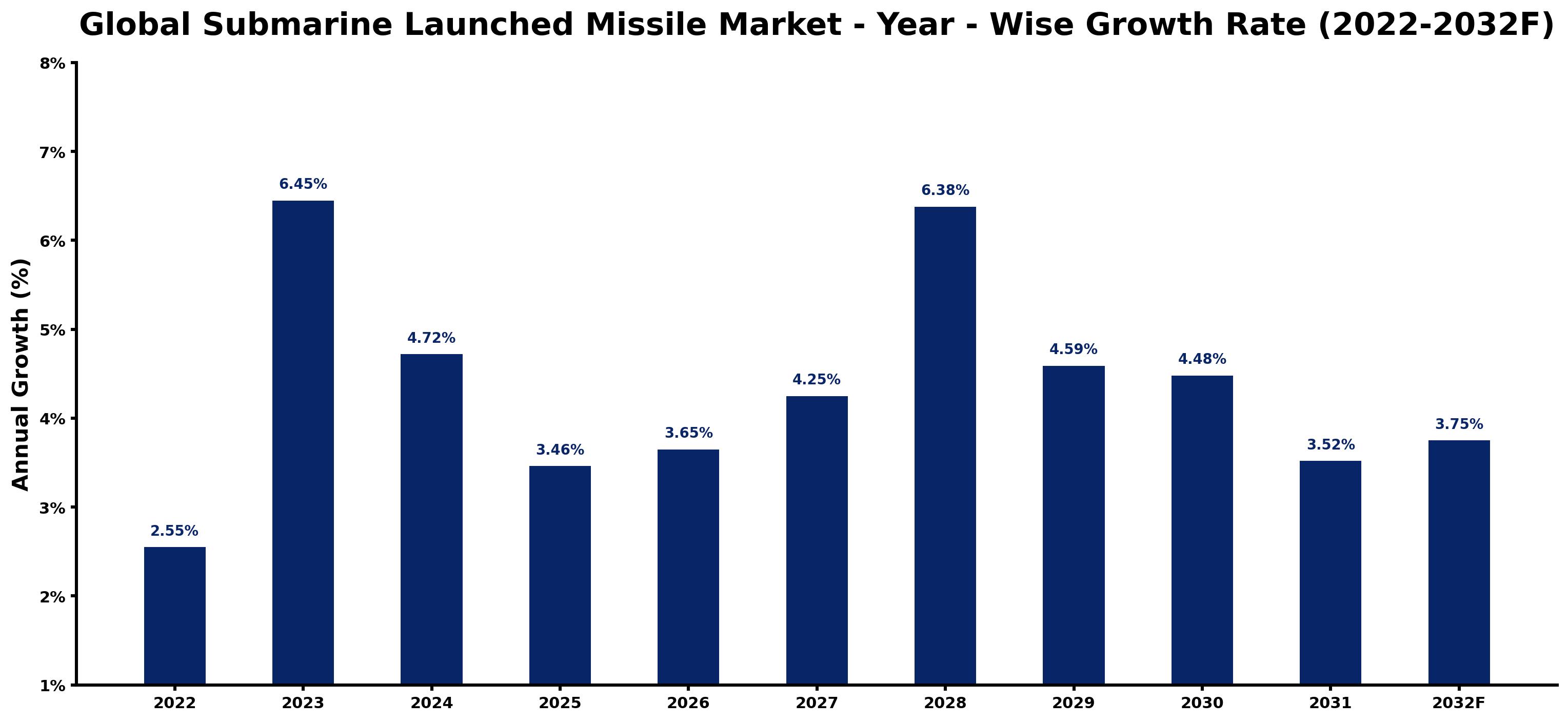 Global Submarine Launched Missile Market - Year - Wise Growth Rate (2022-2032F)

Annual Growth (%)

8%
7%
6%
5%
4%
3%
2%
1%

2.55%
6.45%
4.72%
3.46%
3.65%
4.25%
6.38%
4.59%
4.48%
3.52%
3.75%

2022
2023
2024
2025
2026
2027
2028
2029
2030
2031
2032F